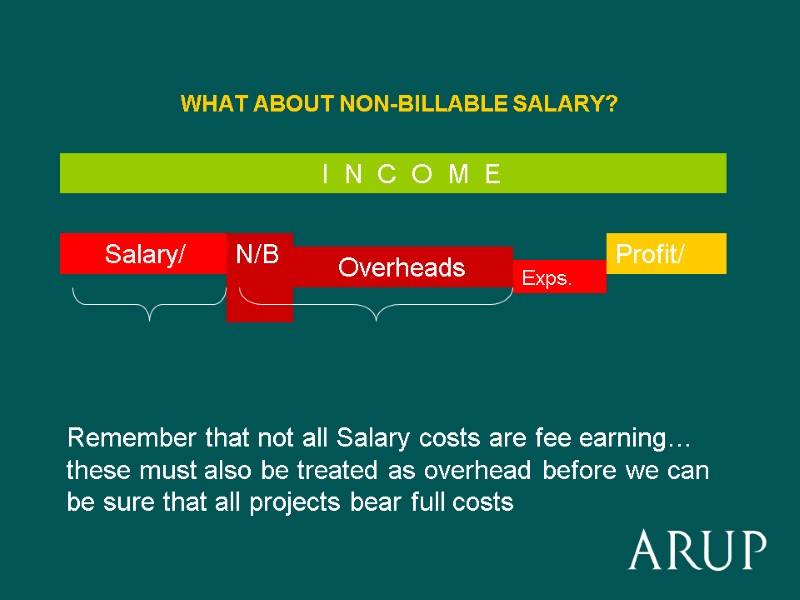 WHAT ABOUT NON-BILLABLE SALARY?

I N C O M E

Salary/

N/B

Overheads

Exps.

Profit/

Remember that not all Salary costs are fee earning… these must also be treated as overhead before we can be sure that all projects bear full costs

ARUP